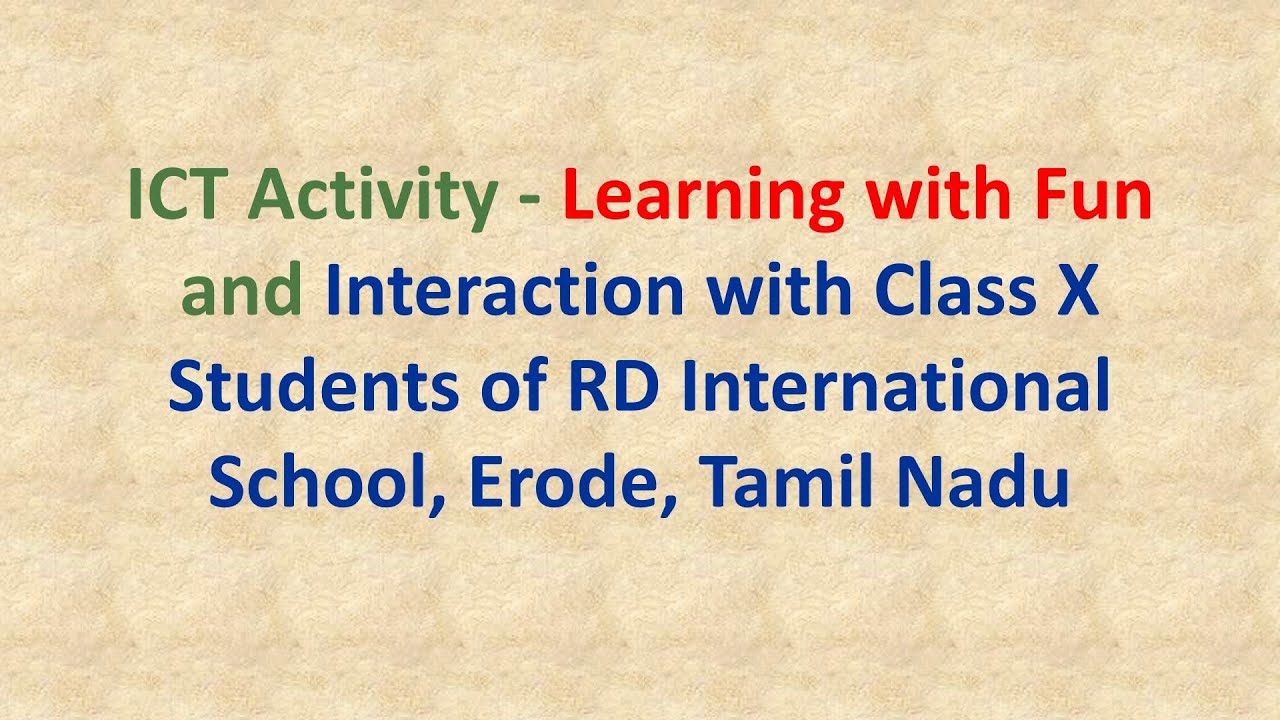 ICT Activity - Learning with Fun and Interaction with Class X Students of RD International School, Erode, Tamil Nadu